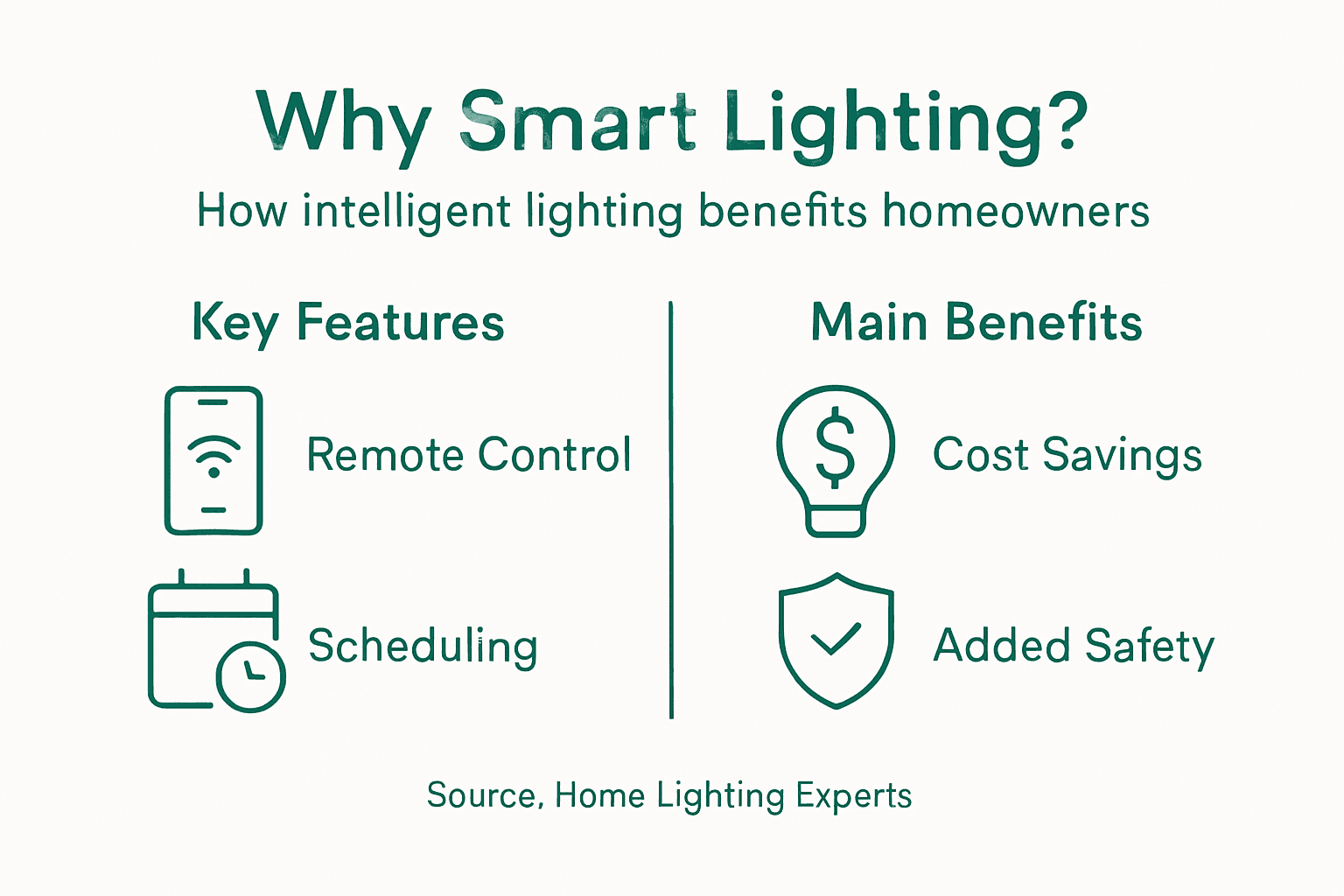 Why Smart Lighting?

How intelligent lighting benefits homeowners

Key Features

Remote Control

Scheduling

Main Benefits

$

Cost Savings

Added Safety

Source, Home Lighting Experts